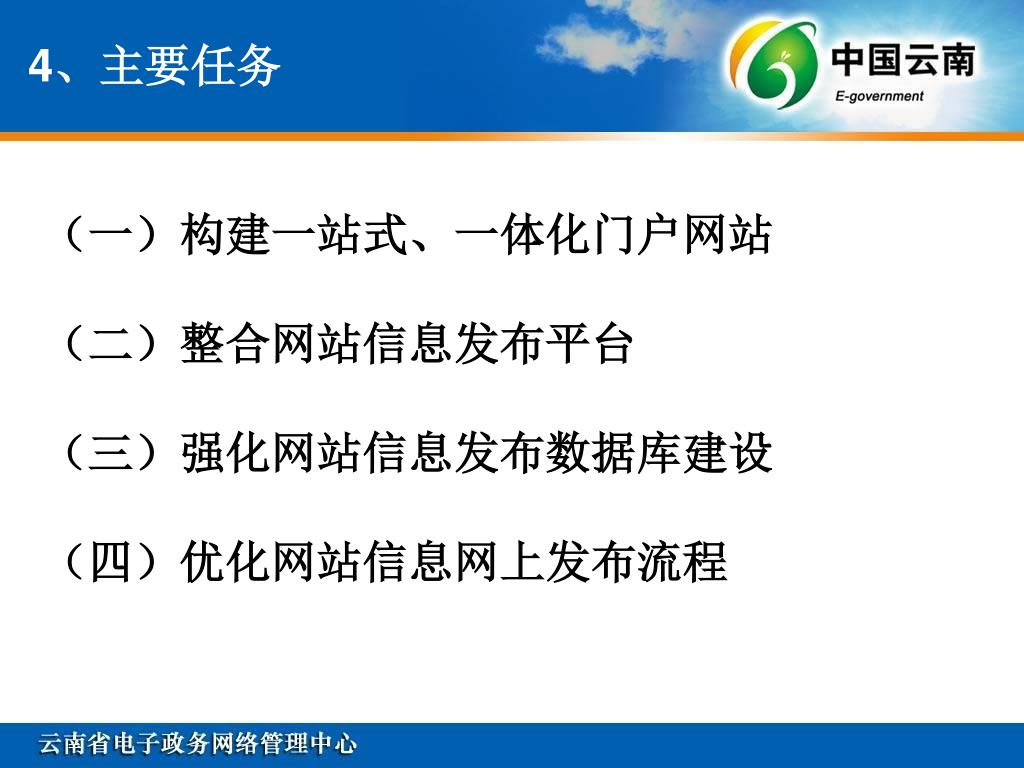 4、主要任务

中国云南
E-government

（一）构建一站式、一体化门户网站

（二）整合网站信息发布平台

（三）强化网站信息发布数据库建设

（四）优化网站信息网上发布流程

云南省电子政务网络管理中心